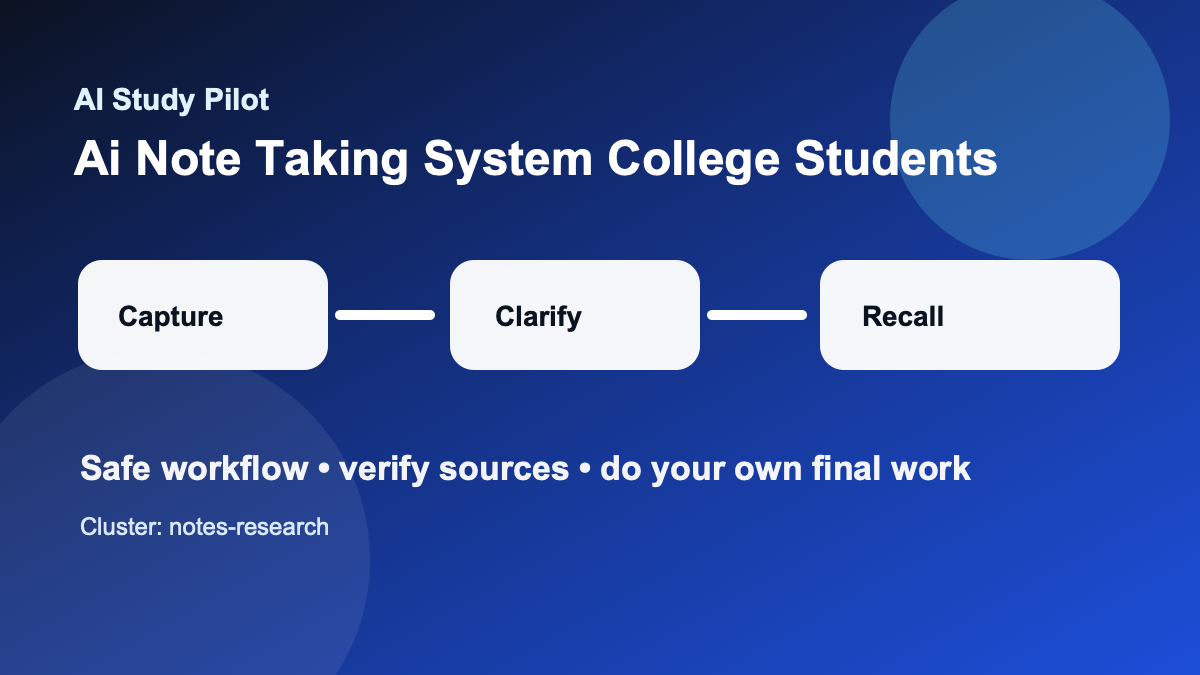 AI Study Pilot

Ai Note Taking System College Students

Capture

Clarify

Recall

Safe workflow • verify sources • do your own final work

Cluster: notes-research